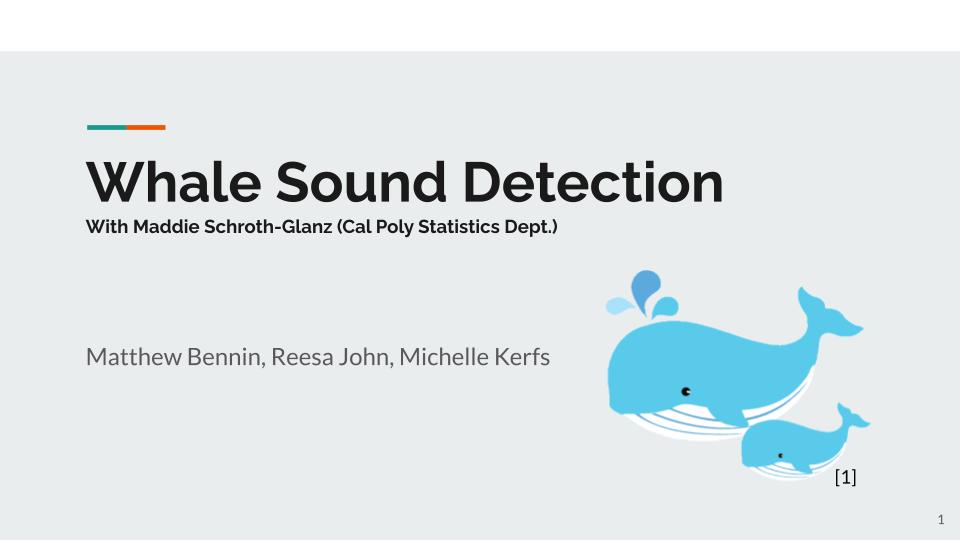 Whale Sound Detection
With Maddie Schroth-Glanz (Cal Poly Statistics Dept.)

Matthew Bennin, Reesa John, Michelle Kerfs

[1]

1